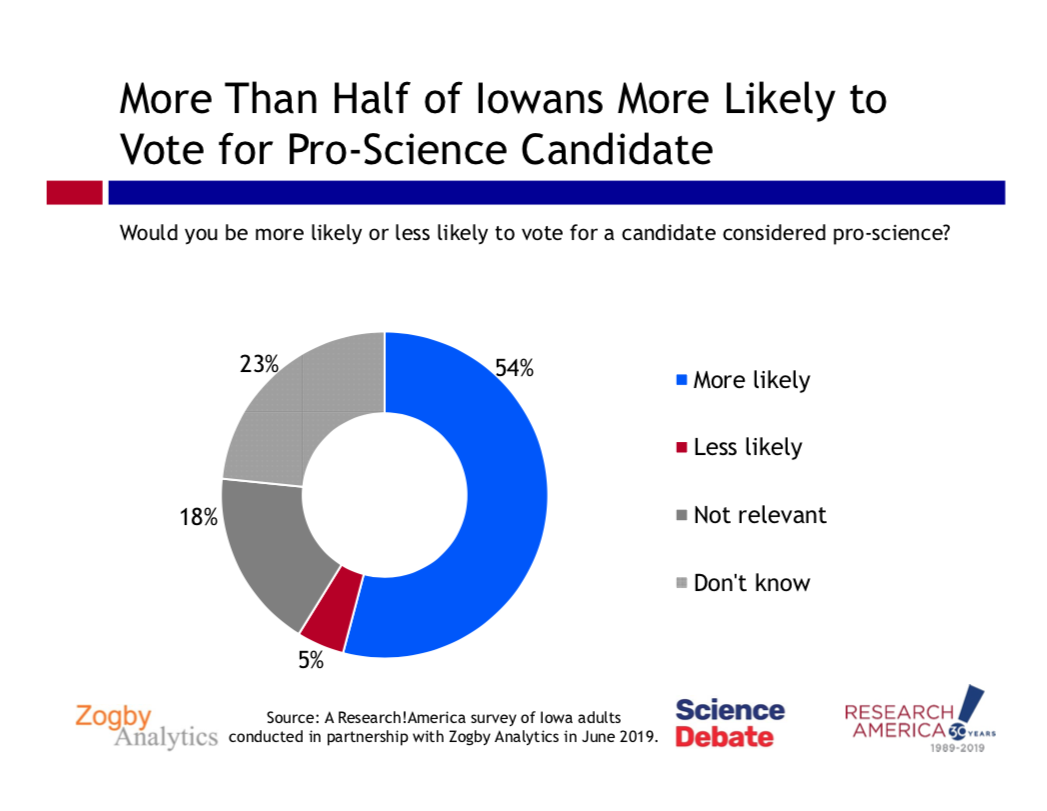 More Than Half of Iowans More Likely to Vote for Pro-Science Candidate

Would you be more likely or less likely to vote for a candidate considered pro-science?

23%
54%
18%
5%

More likely
Less likely
Not relevant
Don't know

Zogby Analytics

Source: A Research!America survey of Iowa adults conducted in partnership with Zogby Analytics in June 2019.

Science Debate

RESEARCH AMERICA 30 YEARS 1989-2019